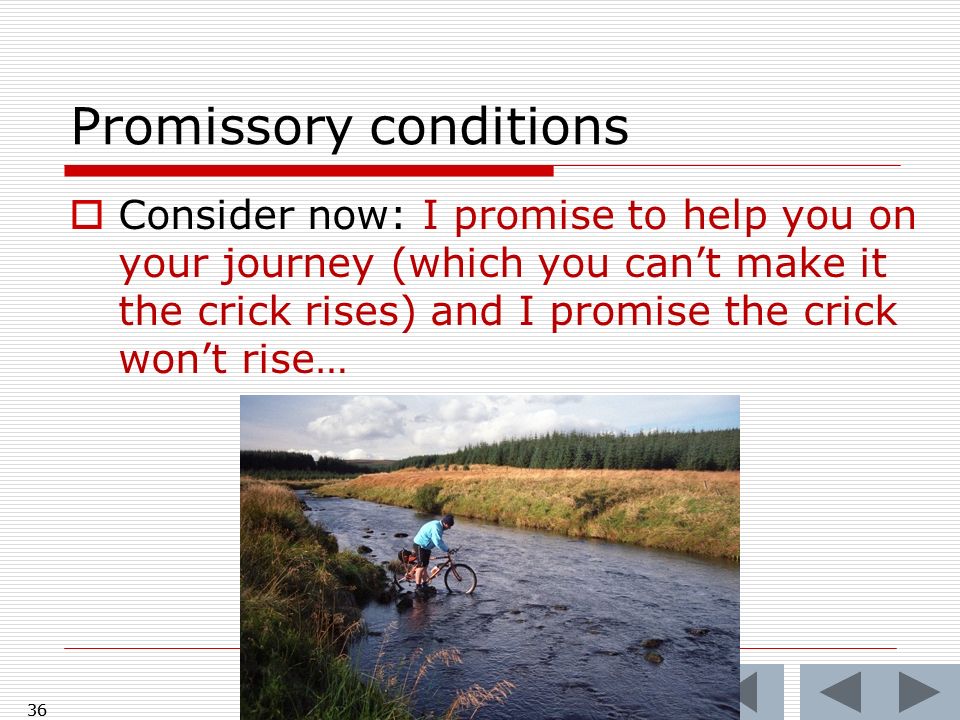 Promissory conditions

Consider now: I promise to help you on your journey (which you can’t make it the crick rises) and I promise the crick won’t rise…

36